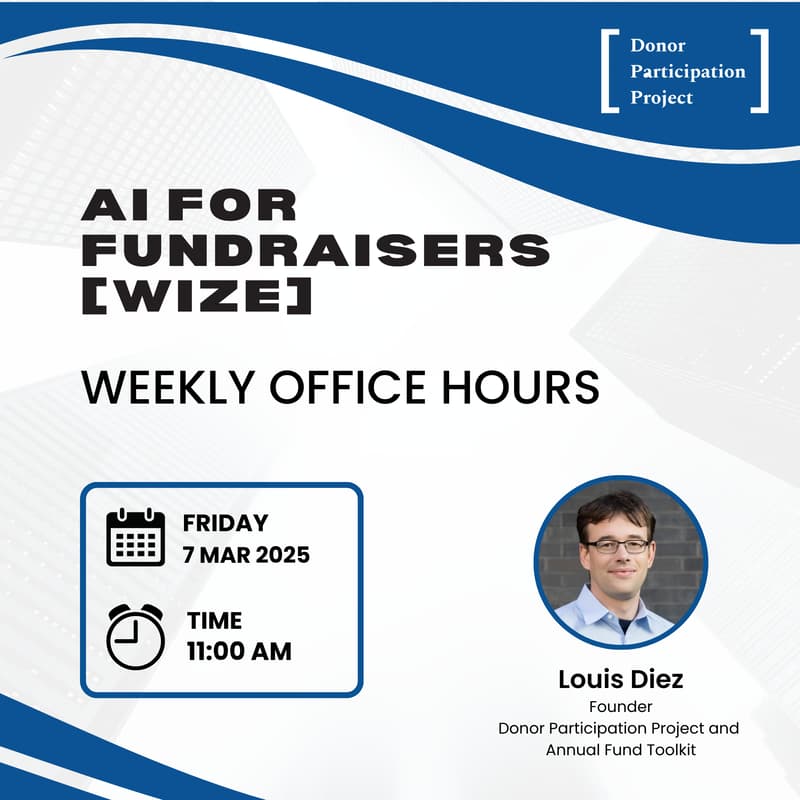 [ Donor Participation Project ]

AI FOR FUNDRAISERS [WIZE]

WEEKLY OFFICE HOURS

FRIDAY
7 MAR 2025

TIME
11:00 AM

Louis Diez
Founder
Donor Participation Project and Annual Fund Toolkit